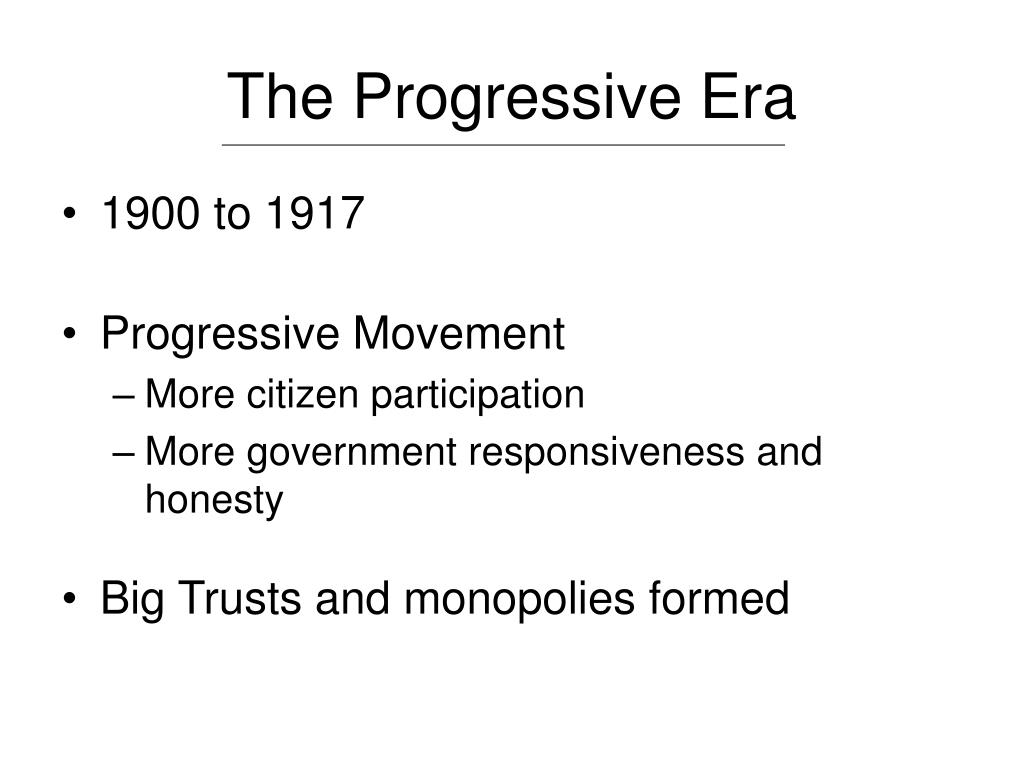 The Progressive Era

• 1900 to 1917

• Progressive Movement
– More citizen participation
– More government responsiveness and honesty

• Big Trusts and monopolies formed